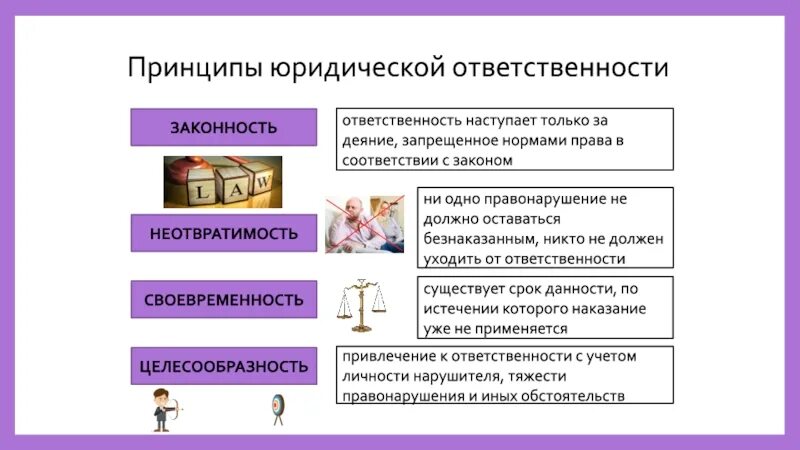 Принципы юридической ответственности

ЗАКОННОСТЬ

ответственность наступает только за деяние, запрещенное нормами права в соответствии с законом

LAW

НЕОТВРАТИМОСТЬ

ни одно правонарушение не должно оставаться безнаказанным, никто не должен уходить от ответственности

СВОЕВРЕМЕННОСТЬ

существует срок данности, по истечении которого наказание уже не применяется

ЦЕЛЕСООБРАЗНОСТЬ

привлечение к ответственности с учетом личности нарушителя, тяжести правонарушения и иных обстоятельств